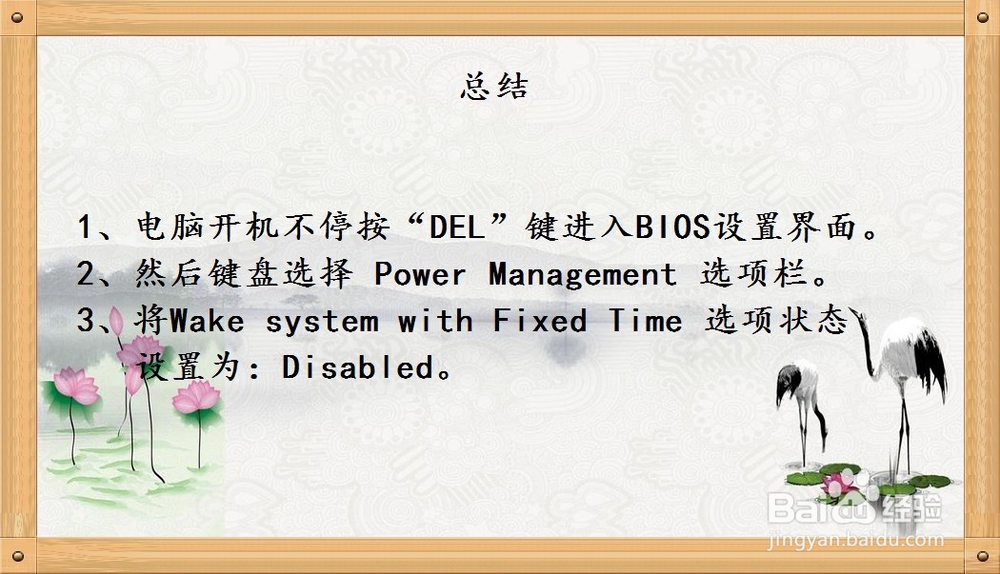 总结

1、电脑开机不停按“DEL”键进入BIOS设置界面。
2、然后键盘选择 Power Management 选项栏。
3、将Wake system with Fixed Time 选项状态设置为：Disabled。

Baidu 经验
jingyan.baidu.com